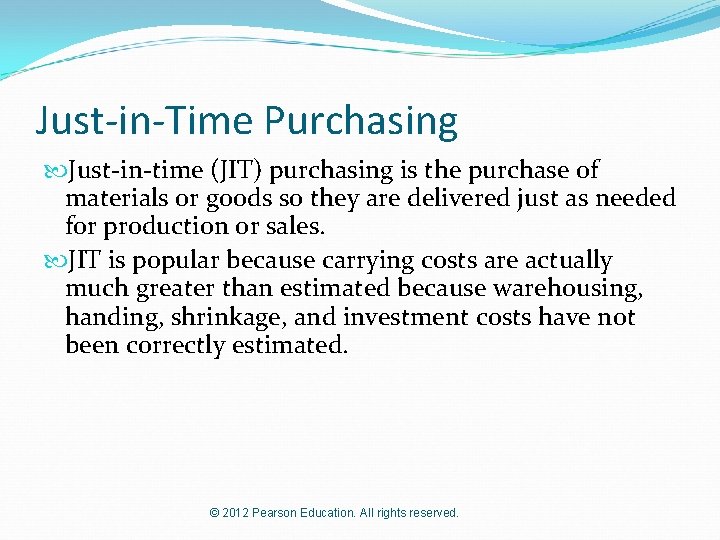 Just-in-Time Purchasing

Just-in-time (JIT) purchasing is the purchase of materials or goods so they are delivered just as needed for production or sales.

JIT is popular because carrying costs are actually much greater than estimated because warehousing, handing, shrinkage, and investment costs have not been correctly estimated.

© 2012 Pearson Education. All rights reserved.